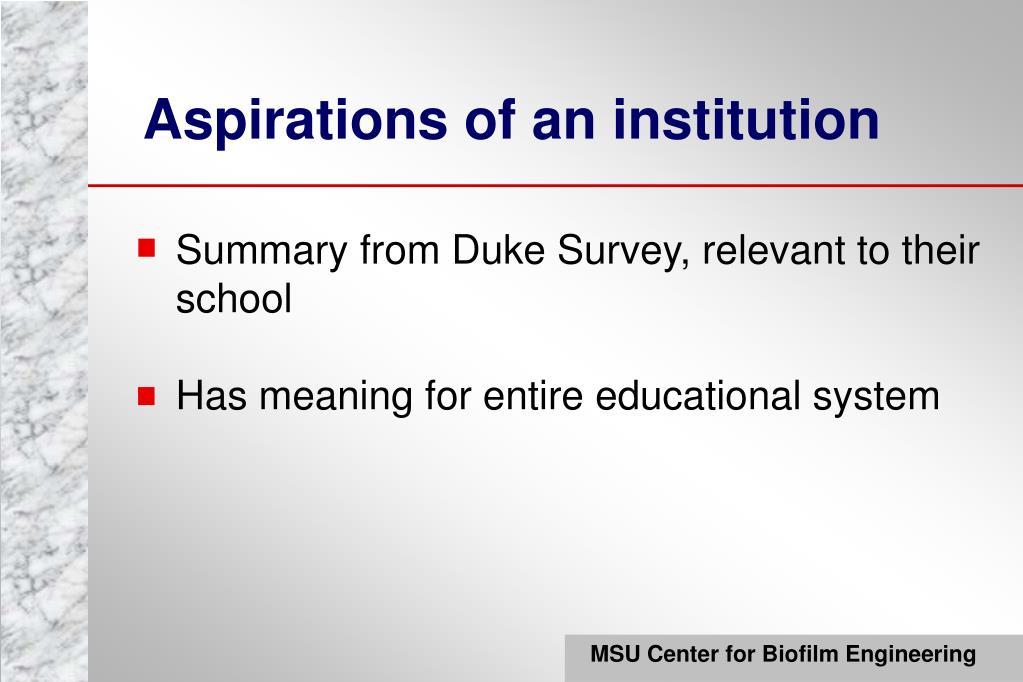 Aspirations of an institution

Summary from Duke Survey, relevant to their school

Has meaning for entire educational system

MSU Center for Biofilm Engineering